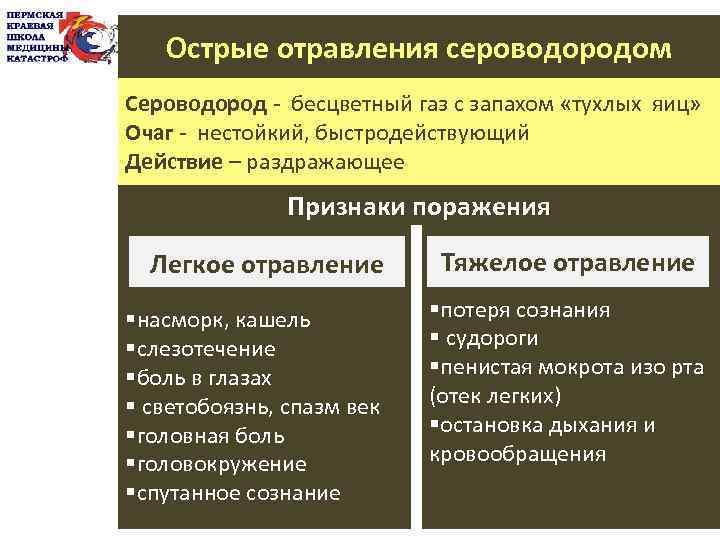 ПЕРМСКАЯ КРАЕВАЯ ШКОЛА МЕДИЦИНЫ КАТАСТРОФ

Острые отравления сероводородом

Сероводород - бесцветный газ с запахом «тухлых яиц»
Очаг - нестойкий, быстродействующий
Действие – раздражающее

Признаки поражения

Легкое отравление

▪насморк, кашель
▪слезотечение
▪боль в глазах
▪ светобоязнь, спазм век
▪головная боль
▪головокружение
▪спутанное сознание

Тяжелое отравление

▪потеря сознания
▪ судороги
▪пенистая мокрота изо рта (отек легких)
▪остановка дыхания и кровообращения